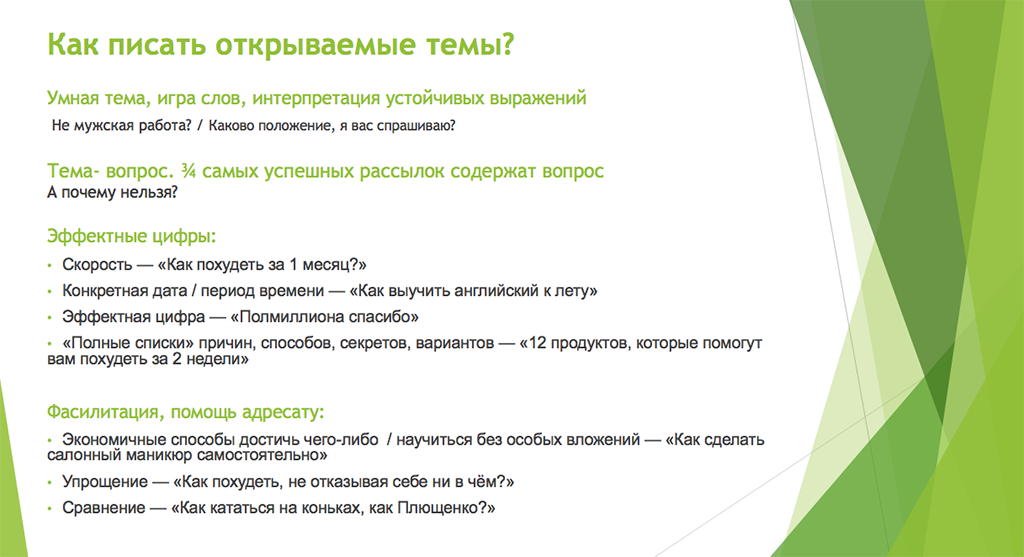 Как писать открываемые темы?

Умная тема, игра слов, интерпретация устойчивых выражений
Не мужская работа? / Каково положение, я вас спрашиваю?

Тема- вопрос. ¾ самых успешных рассылок содержат вопрос
А почему нельзя?

Эффектные цифры:

• Скорость — «Как похудеть за 1 месяц?»
• Конкретная дата / период времени — «Как выучить английский к лету»
• Эффектная цифра — «Полмиллиона спасибо»
• «Полные списки» причин, способов, секретов, вариантов — «12 продуктов, которые помогут вам похудеть за 2 недели»

Фасилитация, помощь адресату:

• Экономичные способы достичь чего-либо / научиться без особых вложений — «Как сделать салонный маникюр самостоятельно»
• Упрощение — «Как похудеть, не отказывая себе ни в чём?»
• Сравнение — «Как кататься на коньках, как Плющенко?»